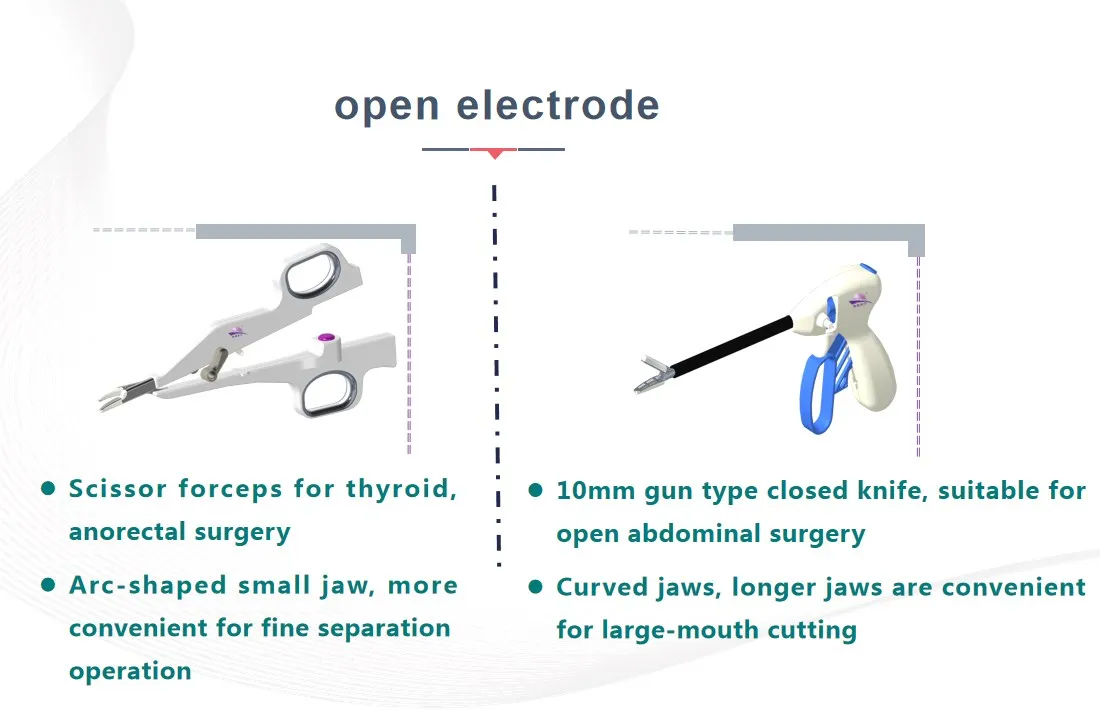 open electrode

● Scissor forceps for thyroid, anorectal surgery

● Arc-shaped small jaw, more convenient for fine separation operation

● 10mm gun type closed knife, suitable for open abdominal surgery

● Curved jaws, longer jaws are convenient for large-mouth cutting